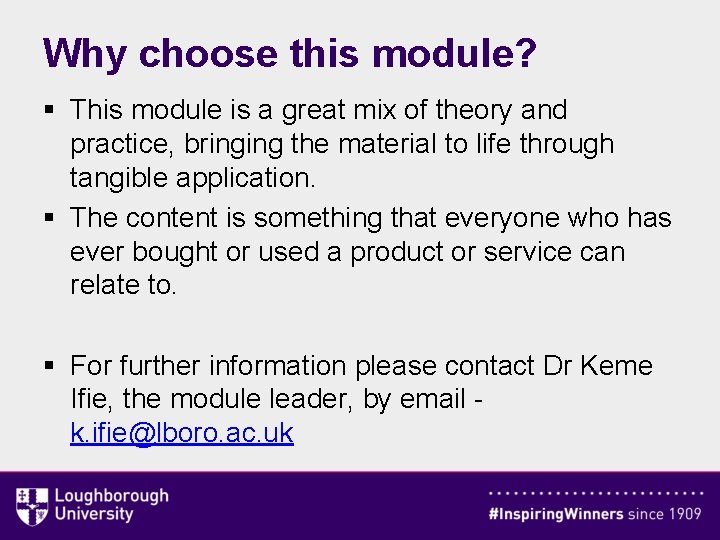 Why choose this module?

▪ This module is a great mix of theory and practice, bringing the material to life through tangible application.

▪ The content is something that everyone who has ever bought or used a product or service can relate to.

▪ For further information please contact Dr Keme Ifie, the module leader, by email - k.ifie@lboro.ac.uk

Loughborough University

#InspiringWinners since 1909